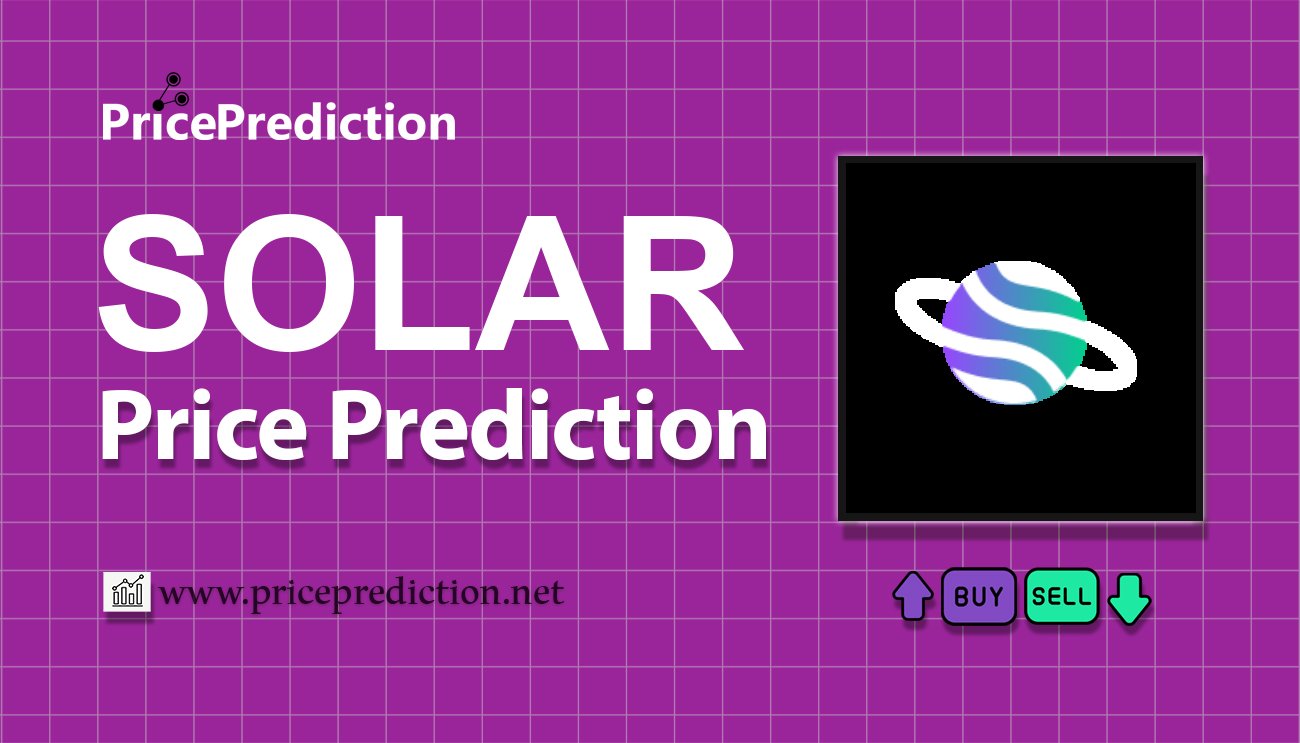 PricePrediction

SOLAR
Price Prediction

www.priceprediction.net

BUY SELL